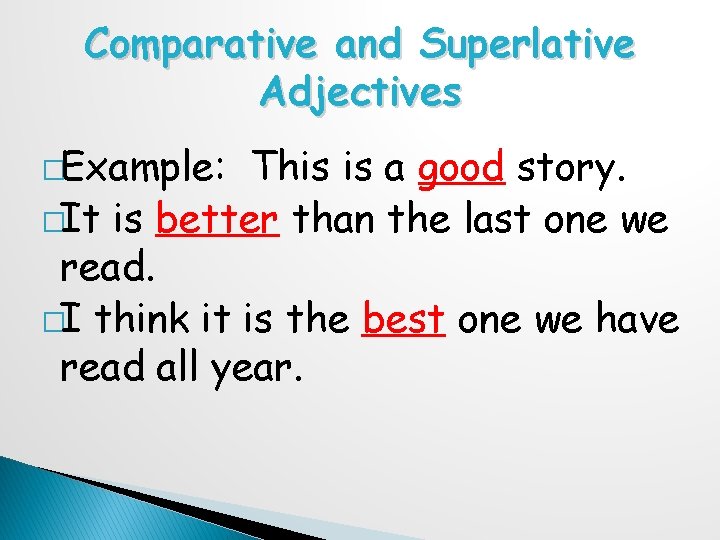 Comparative and Superlative Adjectives

Example: This is a good story.

It is better than the last one we read.

I think it is the best one we have read all year.